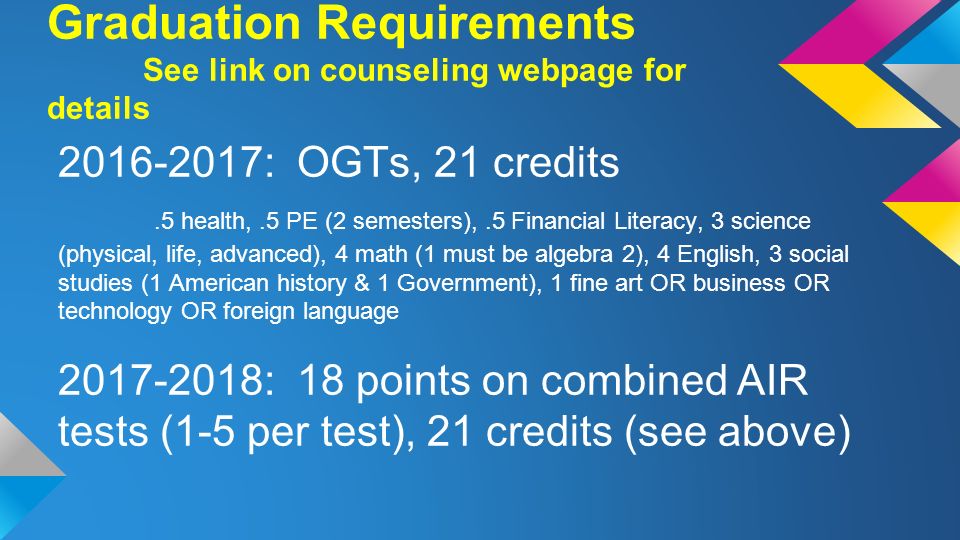 Graduation Requirements
See link on counseling webpage for details

2016-2017: OGTs, 21 credits

.5 health, .5 PE (2 semesters), .5 Financial Literacy, 3 science (physical, life, advanced), 4 math (1 must be algebra 2), 4 English, 3 social studies (1 American history & 1 Government), 1 fine art OR business OR technology OR foreign language

2017-2018: 18 points on combined AIR tests (1-5 per test), 21 credits (see above)